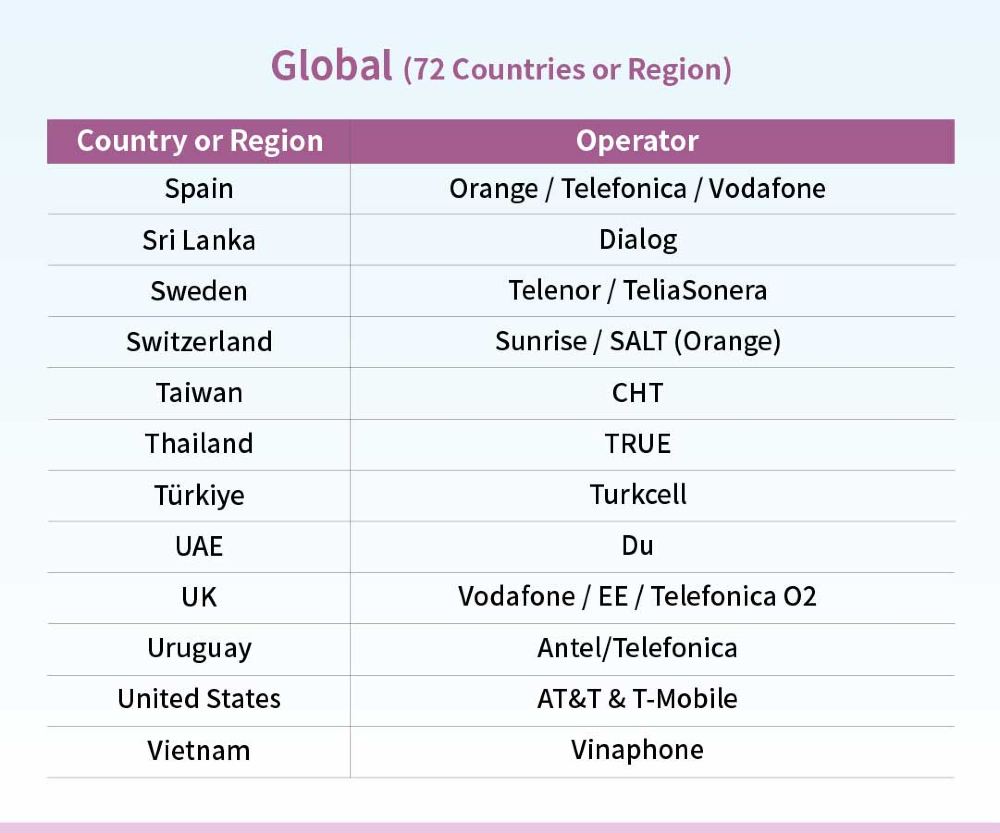 Global (72 Countries or Region)

| Country or Region | Operator |
|---|---|
| Spain | Orange / Telefonica / Vodafone |
| Sri Lanka | Dialog |
| Sweden | Telenor / TeliaSonera |
| Switzerland | Sunrise / SALT (Orange) |
| Taiwan | CHT |
| Thailand | TRUE |
| Türkiye | Turkcell |
| UAE | Du |
| UK | Vodafone / EE / Telefonica O2 |
| Uruguay | Antel/Telefonica |
| United States | AT&T & T-Mobile |
| Vietnam | Vinaphone |